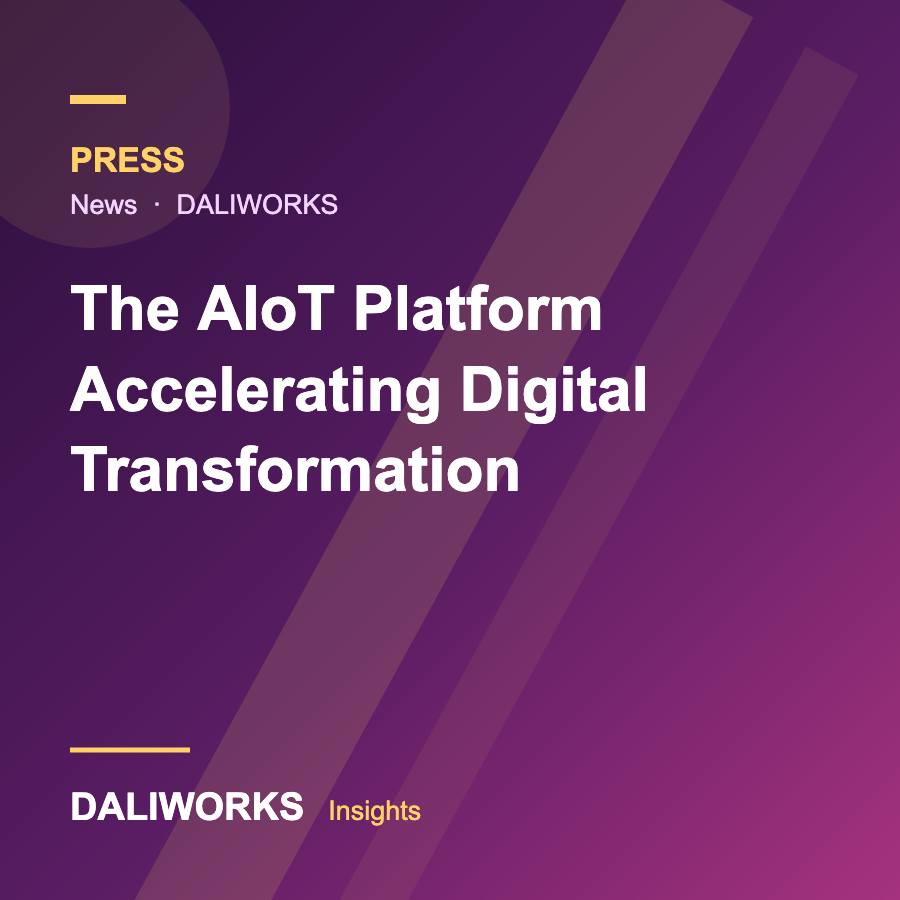 PRESS
News · DALIWORKS

The AIoT Platform Accelerating Digital Transformation

DALIWORKS Insights